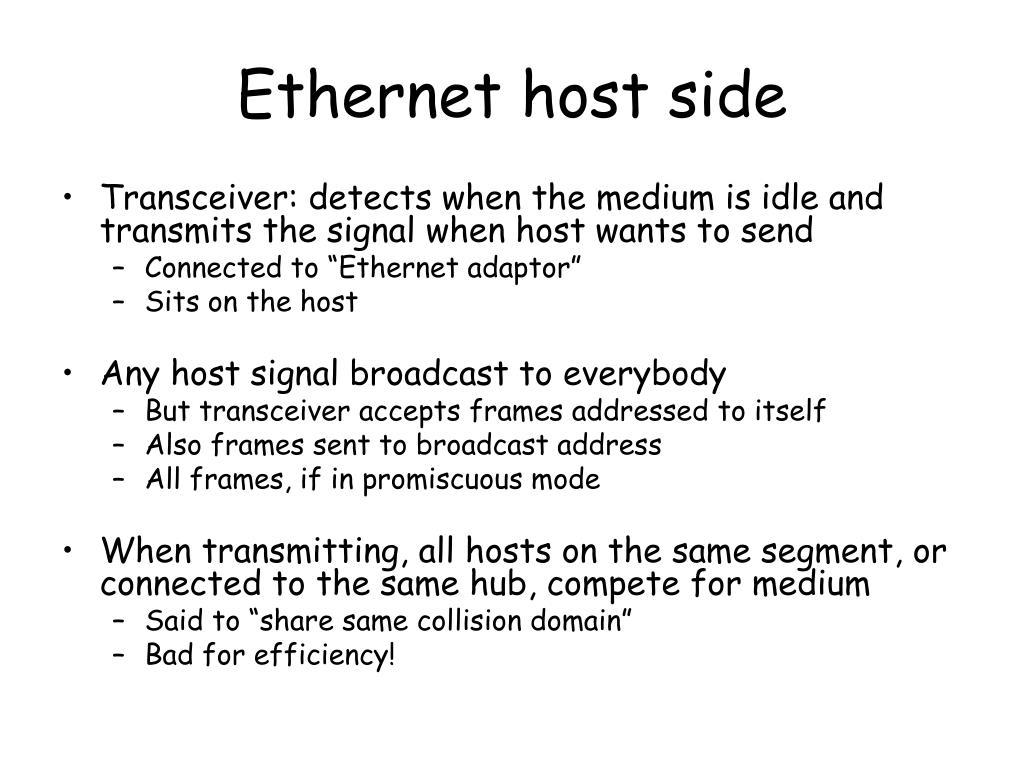 Ethernet host side

• Transceiver: detects when the medium is idle and transmits the signal when host wants to send
– Connected to “Ethernet adaptor”
– Sits on the host

• Any host signal broadcast to everybody
– But transceiver accepts frames addressed to itself
– Also frames sent to broadcast address
– All frames, if in promiscuous mode

• When transmitting, all hosts on the same segment, or connected to the same hub, compete for medium
– Said to “share same collision domain”
– Bad for efficiency!